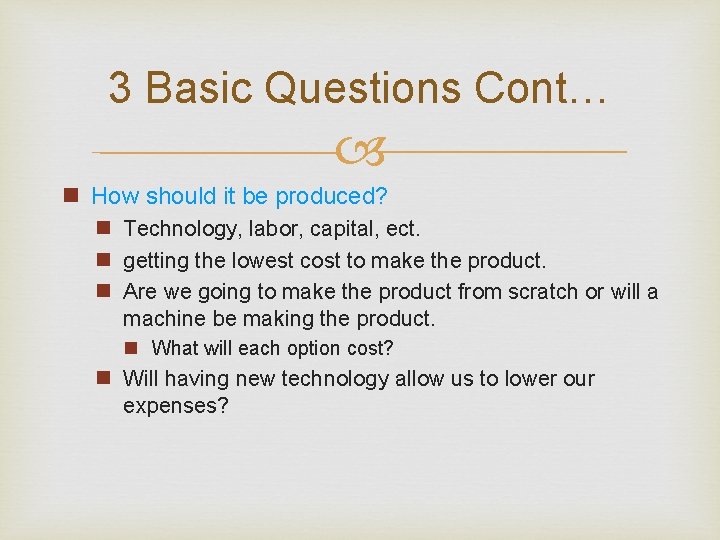 3 Basic Questions Cont…

How should it be produced?

Technology, labor, capital, ect.

getting the lowest cost to make the product.

Are we going to make the product from scratch or will a machine be making the product.

What will each option cost?

Will having new technology allow us to lower our expenses?